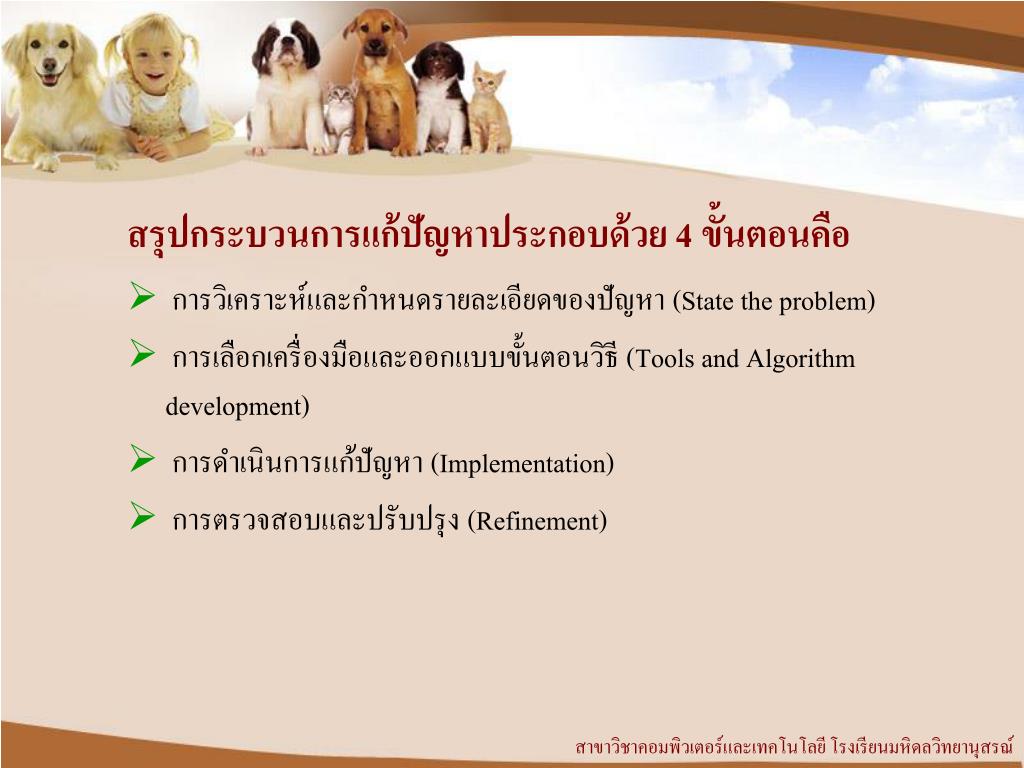 สรุปกระบวนการแก้ปัญหาประกอบด้วย 4 ขั้นตอนคือ

➢ การวิเคราะห์และกำหนดรายละเอียดของปัญหา (State the problem)

➢ การเลือกเครื่องมือและออกแบบขั้นตอนวิธี (Tools and Algorithm development)

➢ การดำเนินการแก้ปัญหา (Implementation)

➢ การตรวจสอบและปรับปรุง (Refinement)

สาขาวิชาคอมพิวเตอร์และเทคโนโลยี โรงเรียนมหิดลวิทยานุสรณ์